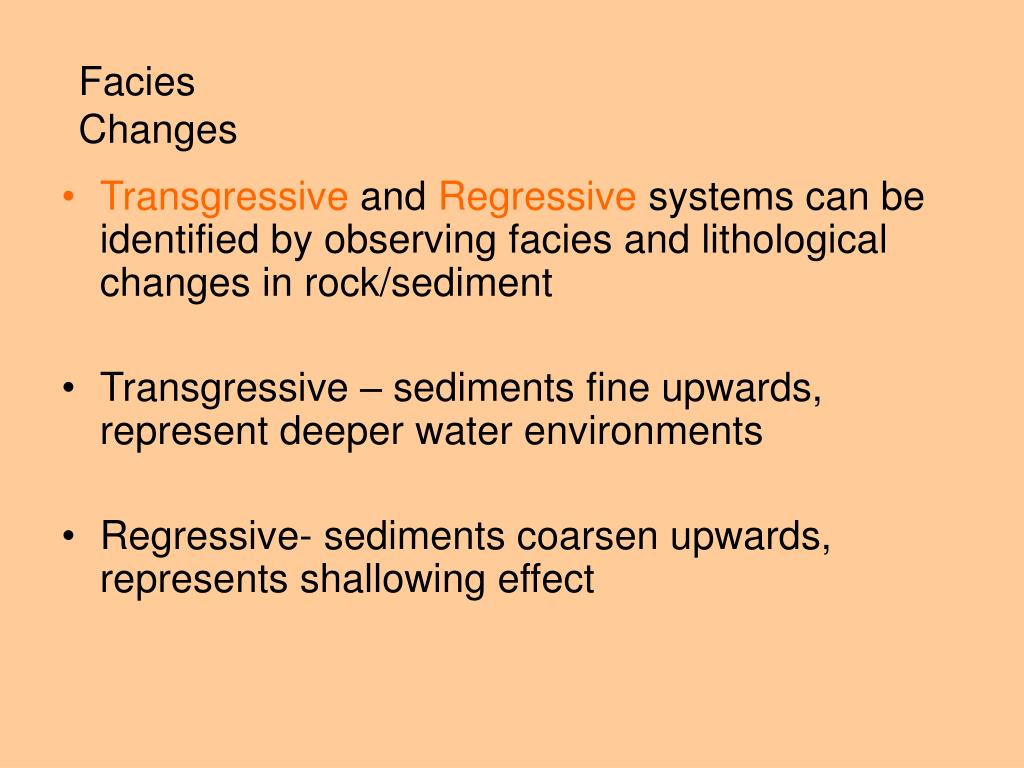 Facies
Changes

• Transgressive and Regressive systems can be identified by observing facies and lithological changes in rock/sediment

• Transgressive – sediments fine upwards, represent deeper water environments

• Regressive- sediments coarsen upwards, represents shallowing effect